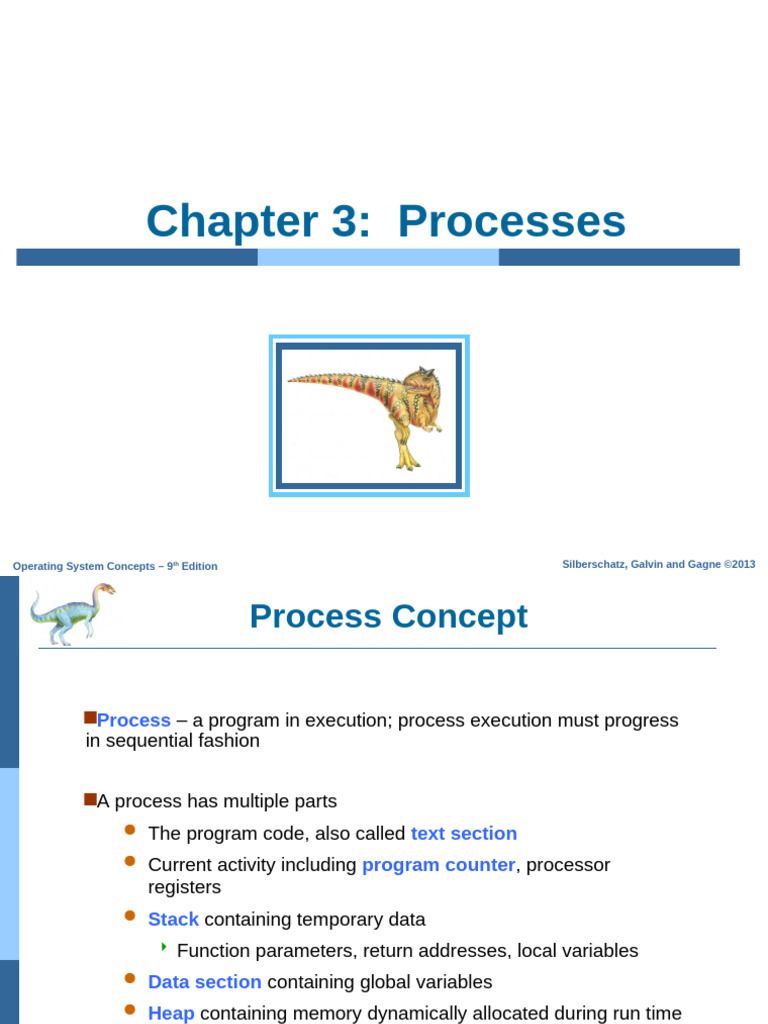 Chapter 3: Processes

Operating System Concepts – 9th Edition

Silberschatz, Galvin and Gagne ©2013

Process Concept

Process – a program in execution; process execution must progress in sequential fashion

A process has multiple parts

The program code, also called text section

Current activity including program counter, processor registers

Stack containing temporary data

Function parameters, return addresses, local variables

Data section containing global variables

Heap containing memory dynamically allocated during run time